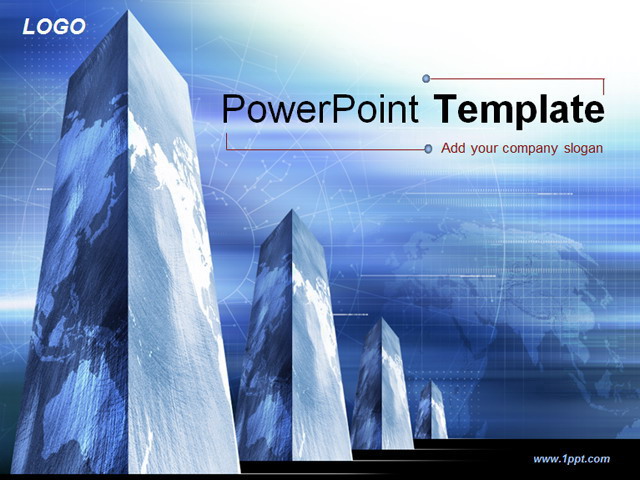 LOGO

PowerPoint Template

Add your company slogan

www.1ppt.com